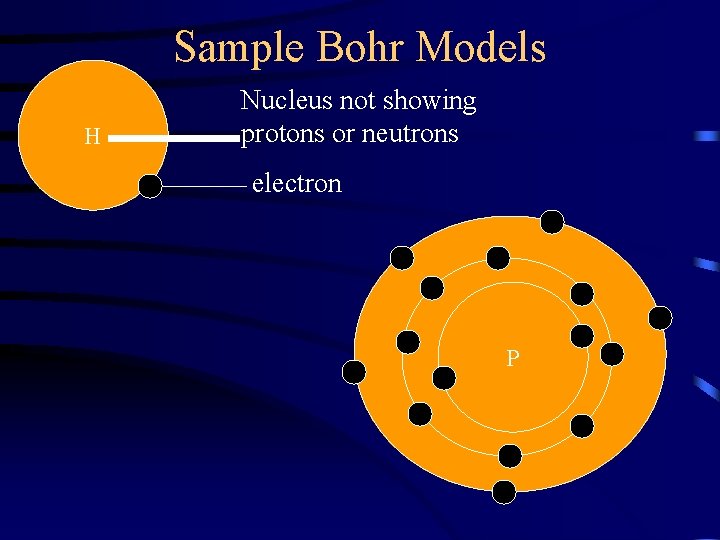 Sample Bohr Models

H

Nucleus not showing protons or neutrons

electron

P